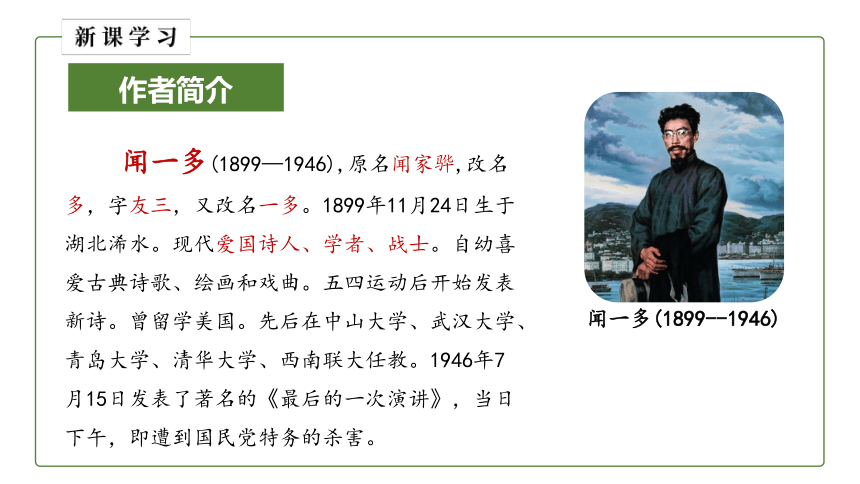 新课学习

作者简介

闻一多(1899—1946)，原名闻家骅，改名多，字友三，又改名一多。1899年11月24日生于湖北浠水。现代爱国诗人、学者、战士。自幼喜爱古典诗歌、绘画和戏曲。五四运动后开始发表新诗。曾留学美国。先后在中山大学、武汉大学、青岛大学、清华大学、西南联大任教。1946年7月15日发表了著名的《最后的一次演讲》，当日下午，即遭到国民党特务的杀害。

闻一多(1899--1946)